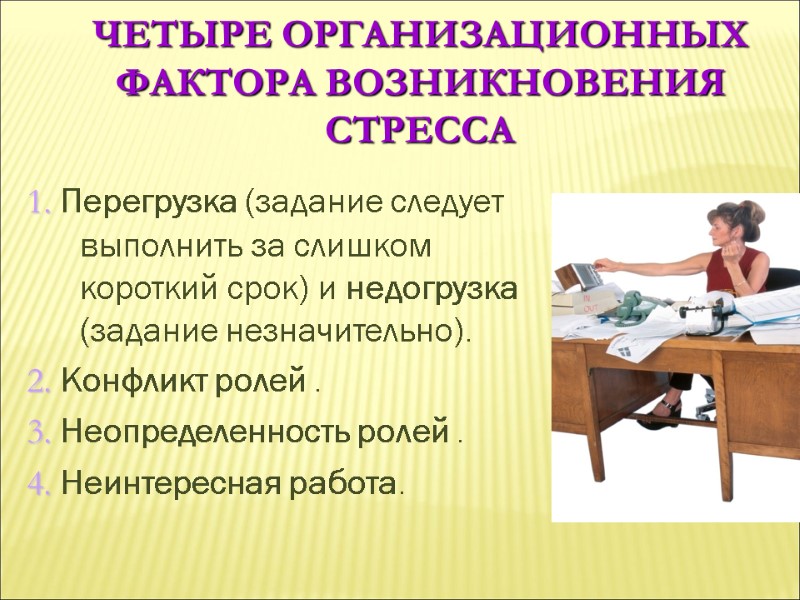 ЧЕТЫРЕ ОРГАНИЗАЦИОННЫХ ФАКТОРА ВОЗНИКНОВЕНИЯ СТРЕССА

1. Перегрузка (задание следует выполнить за слишком короткий срок) и недогрузка (задание незначительно).

2. Конфликт ролей .

3. Неопределенность ролей .

4. Неинтересная работа.

IN
OUT